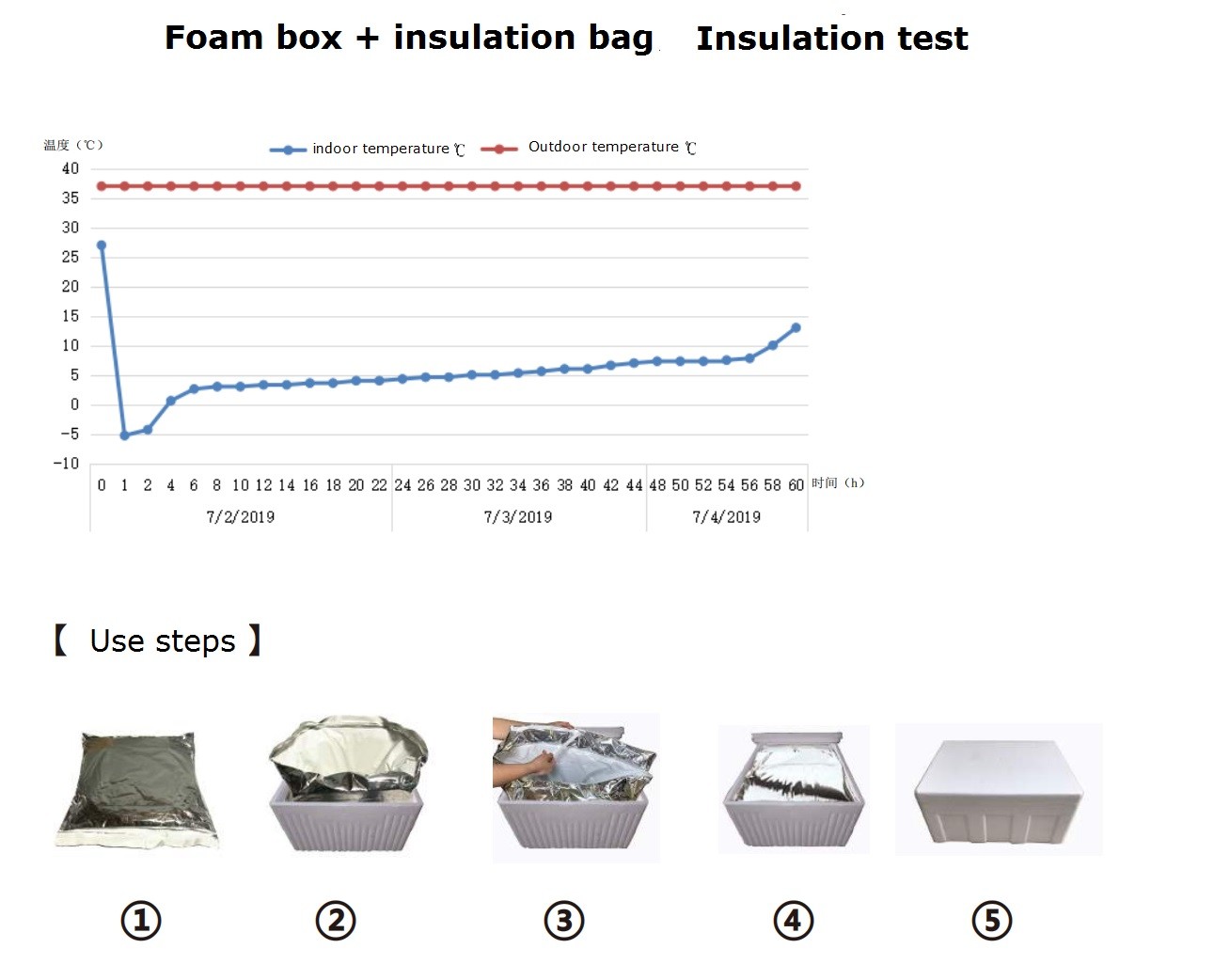 Foam box + insulation bag Insulation test

温度（℃）

indoor temperature ℃ Outdoor temperature ℃

40
35
30
25
20
15
10
5
0
−5
−10

0 1 2 4 6 8 10 12 14 16 18 20 22 24 26 28 30 32 34 36 38 40 42 44 48 50 52 54 56 58 60 时间（h）

7/2/2019 7/3/2019 7/4/2019

【 Use steps 】

①
②
③
④
⑤